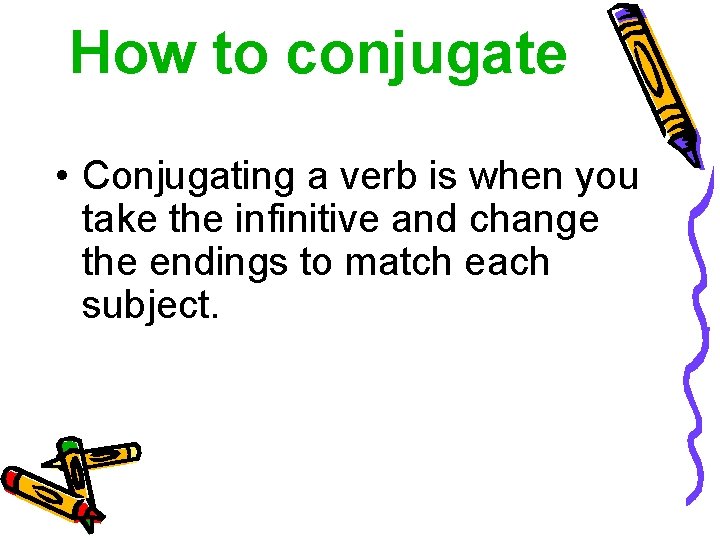 How to conjugate

• Conjugating a verb is when you take the infinitive and change the endings to match each subject.